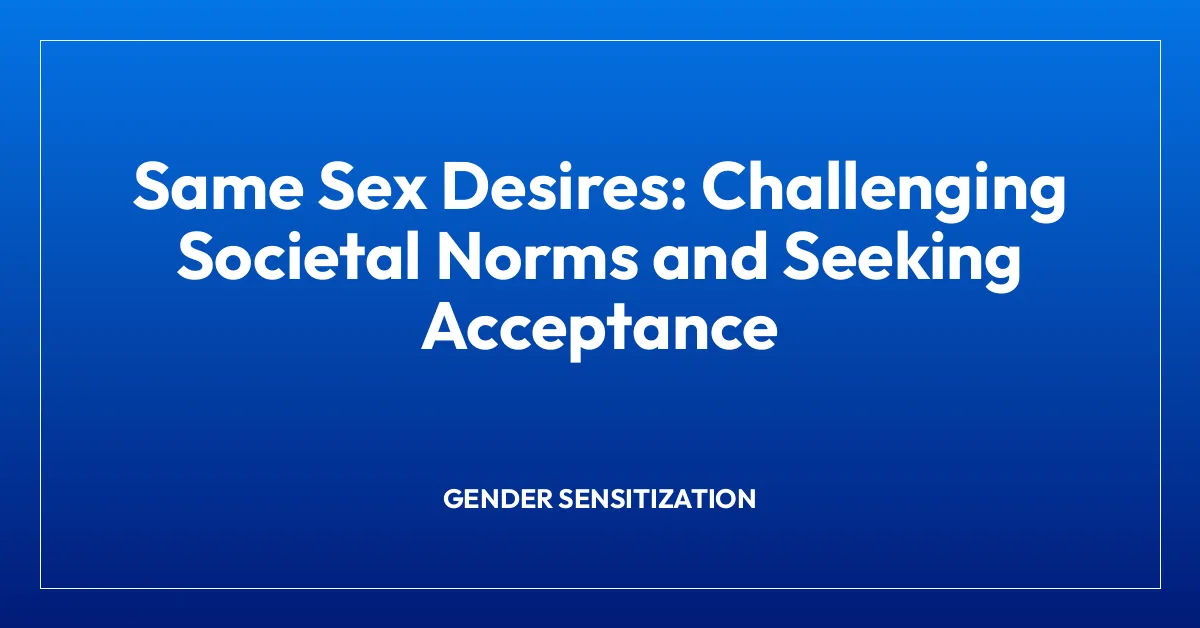 Same Sex Desires: Challenging Societal Norms and Seeking Acceptance

GENDER SENSITIZATION